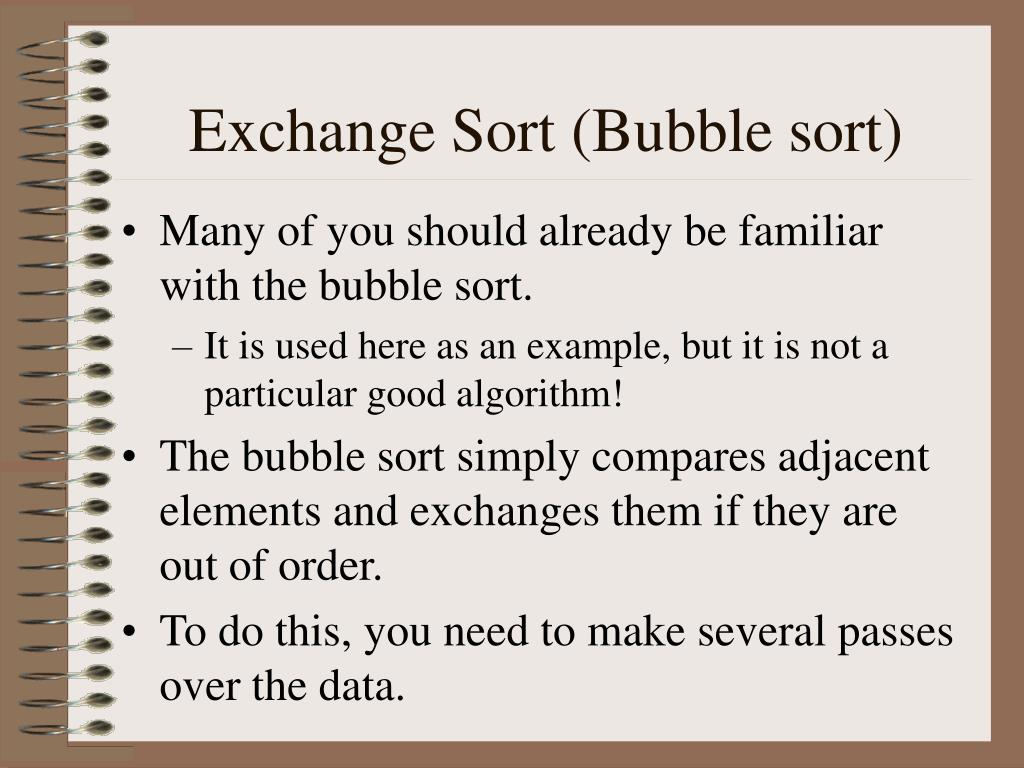 Exchange Sort (Bubble sort)

• Many of you should already be familiar with the bubble sort.
– It is used here as an example, but it is not a particular good algorithm!
• The bubble sort simply compares adjacent elements and exchanges them if they are out of order.
• To do this, you need to make several passes over the data.